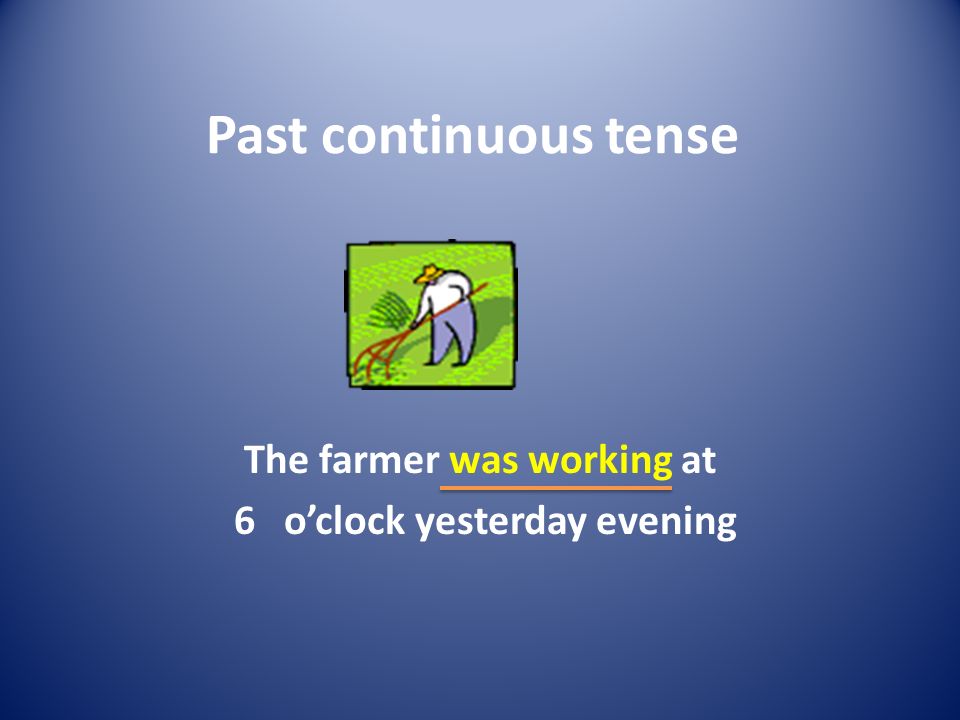 Past continuous tense

The farmer was working at 6 o’clock yesterday evening